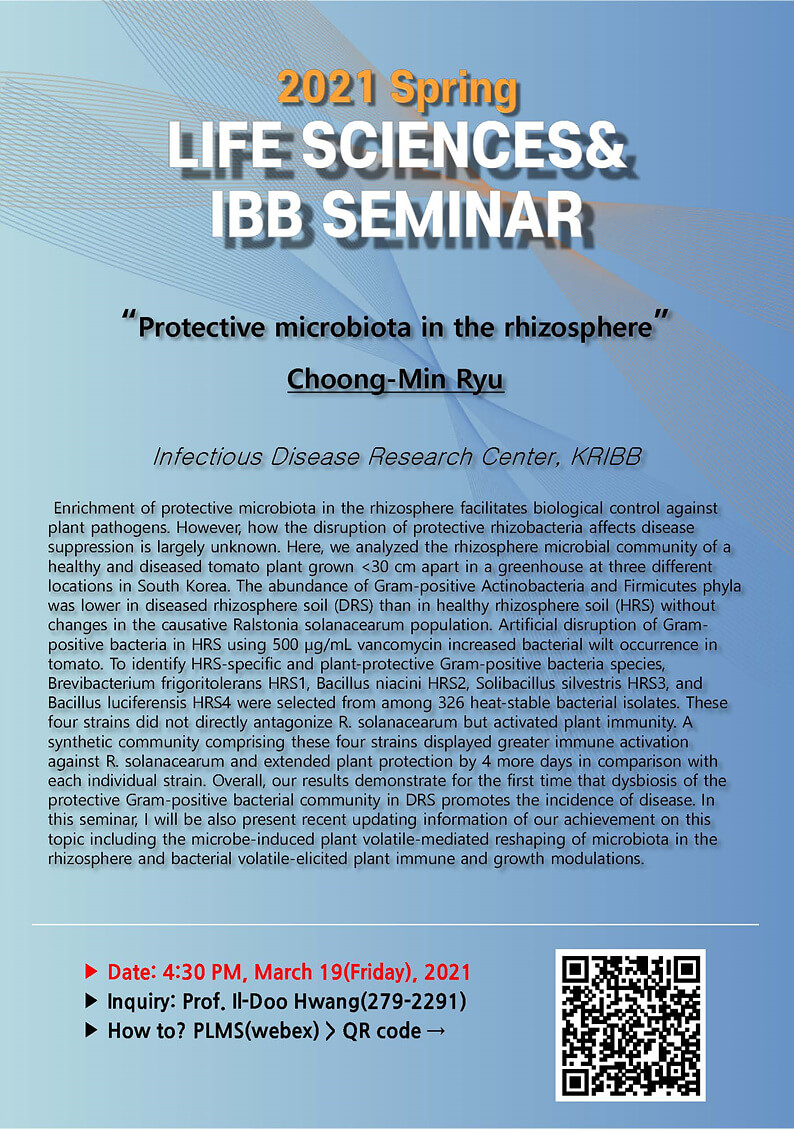 2021 Spring
LIFE SCIENCES&
IBB SEMINAR

"Protective microbiota in the rhizosphere"

Choong-Min Ryu

Infectious Disease Research Center, KRIBB

Enrichment of protective microbiota in the rhizosphere facilitates biological control against plant pathogens. However, how the disruption of protective rhizobacteria affects disease suppression is largely unknown. Here, we analyzed the rhizosphere microbial community of a healthy and diseased tomato plant grown <30 cm apart in a greenhouse at three different locations in South Korea. The abundance of Gram-positive Actinobacteria and Firmicutes phyla was lower in diseased rhizosphere soil (DRS) than in healthy rhizosphere soil (HRS) without changes in the causative Ralstonia solanacearum population. Artificial disruption of Gram-positive bacteria in HRS using 500 μg/mL vancomycin increased bacterial wilt occurrence in tomato. To identify HRS-specific and plant-protective Gram-positive bacteria species, Brevibacterium frigoritolerans HRS1, Bacillus niacini HRS2, Solibacillus silvestris HRS3, and Bacillus luciferensis HRS4 were selected from among 326 heat-stable bacterial isolates. These four strains did not directly antagonize R. solanacearum but activated plant immunity. A synthetic community comprising these four strains displayed greater immune activation against R. solanacearum and extended plant protection by 4 more days in comparison with each individual strain. Overall, our results demonstrate for the first time that dysbiosis of the protective Gram-positive bacterial community in DRS promotes the incidence of disease. In this seminar, I will be also present recent updating information of our achievement on this topic including the microbe-induced plant volatile-mediated reshaping of microbiota in the rhizosphere and bacterial volatile-elicited plant immune and growth modulations.

▶ Date: 4:30 PM, March 19(Friday), 2021
▶ Inquiry: Prof. Il-Doo Hwang(279-2291)
▶ How to? PLMS(webex) > QR code →